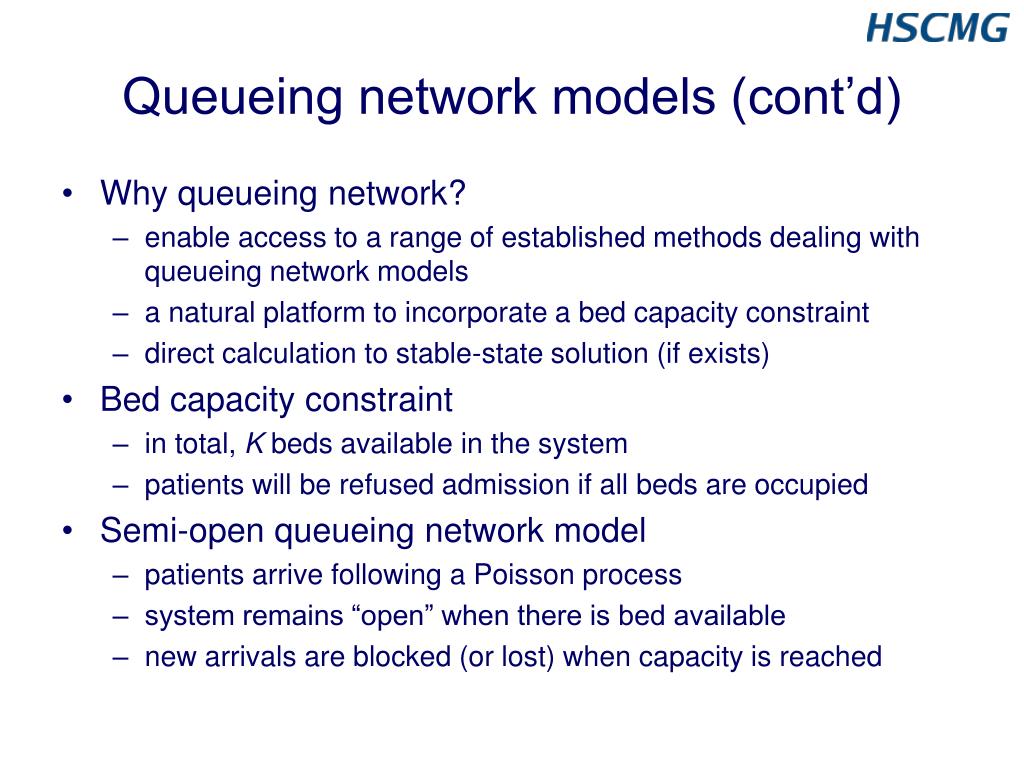 HSCMG

Queueing network models (cont'd)

• Why queueing network?
– enable access to a range of established methods dealing with queueing network models
– a natural platform to incorporate a bed capacity constraint
– direct calculation to stable-state solution (if exists)

• Bed capacity constraint
– in total, $K$ beds available in the system
– patients will be refused admission if all beds are occupied

• Semi-open queueing network model
– patients arrive following a Poisson process
– system remains "open" when there is bed available
– new arrivals are blocked (or lost) when capacity is reached